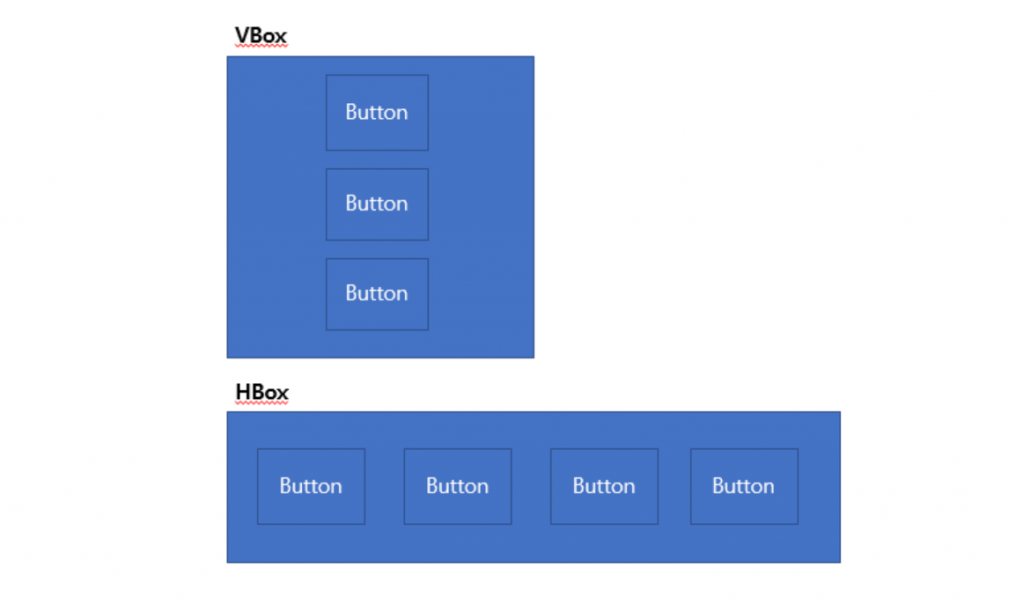 VBox

Button

Button

Button

HBox

Button Button Button Button